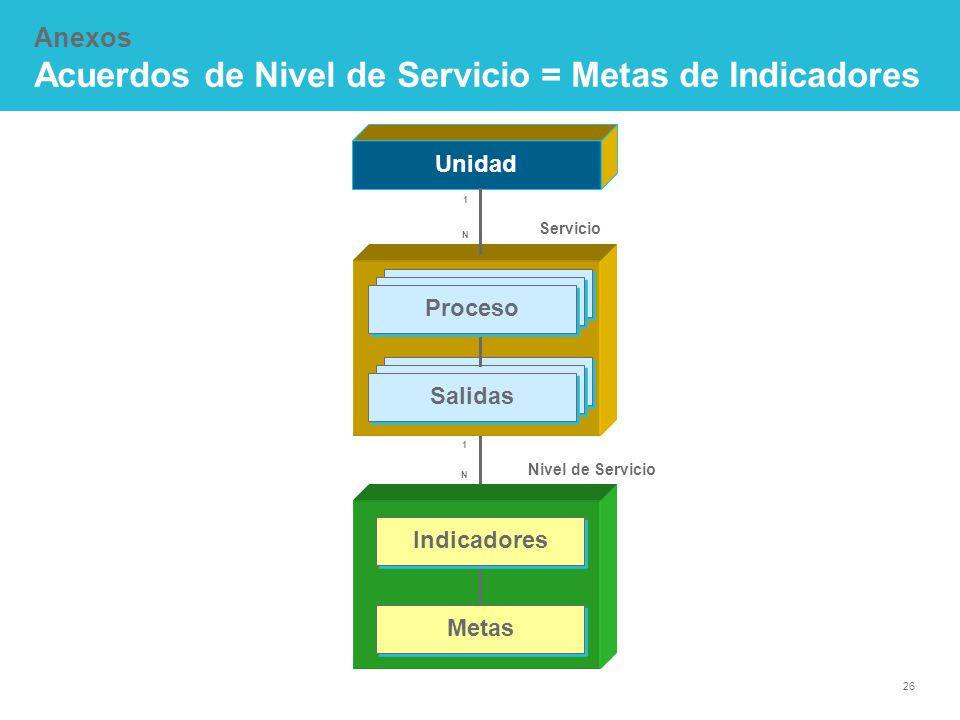 Anexos
Acuerdos de Nivel de Servicio = Metas de Indicadores

Unidad

1

N

Servicio

Proceso

Salidas

1

N

Nivel de Servicio

Indicadores

Metas

26